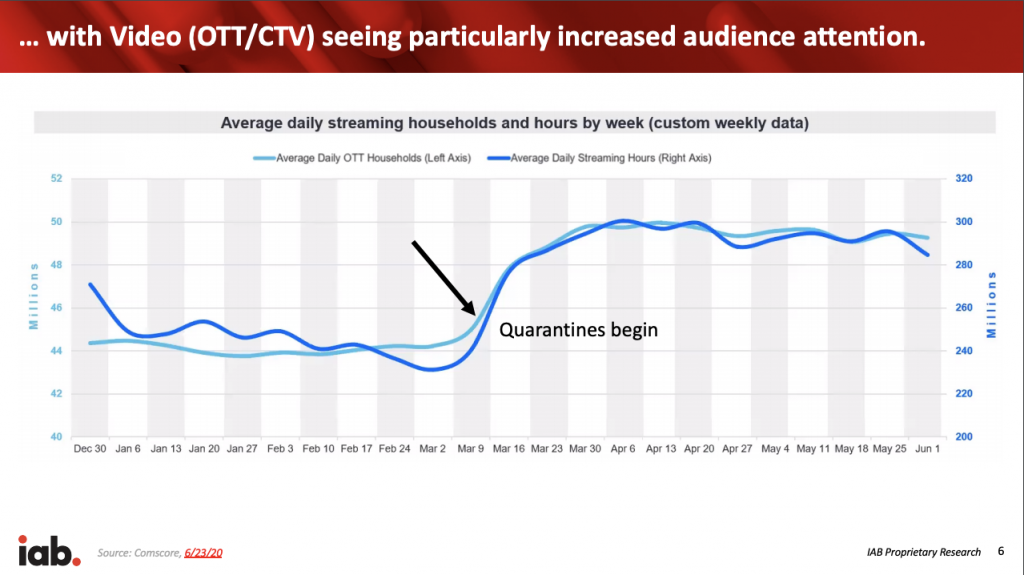 … with Video (OTT/CTV) seeing particularly increased audience attention.

Average daily streaming households and hours by week (custom weekly data)

Average Daily OTT Households (Left Axis)
Average Daily Streaming Hours (Right Axis)

52
50
48
46
44
42
40

Millions

320
300
280
260
240
220
200

Millions

Quarantines begin

Dec 30 Jan 6 Jan 13 Jan 20 Jan 27 Feb 3 Feb 10 Feb 17 Feb 24 Mar 2 Mar 9 Mar 16 Mar 23 Mar 30 Apr 6 Apr 13 Apr 20 Apr 27 May 4 May 11 May 18 May 25 Jun 1

iab.

Source: Comscore, 6/23/20

IAB Proprietary Research 6